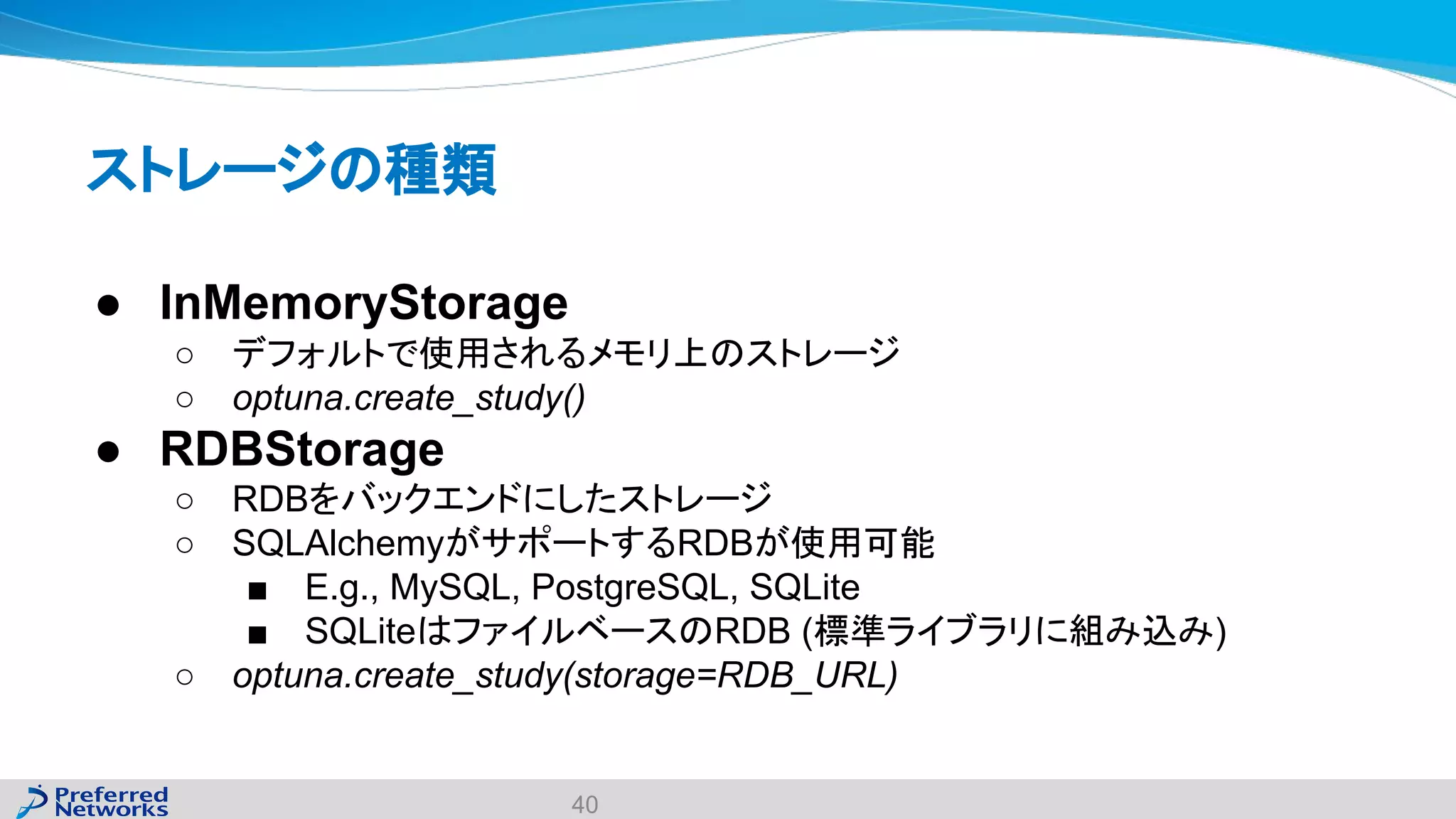 ストレージの種類

● InMemoryStorage
○ デフォルトで使用されるメモリ上のストレージ
○ optuna.create_study()
● RDBStorage
○ RDBをバックエンドにしたストレージ
○ SQLAlchemyがサポートするRDBが使用可能
■ E.g., MySQL, PostgreSQL, SQLite
■ SQLiteはファイルベースのRDB (標準ライブラリに組み込み)
○ optuna.create_study(storage=RDB_URL)

Preferred Networks

40